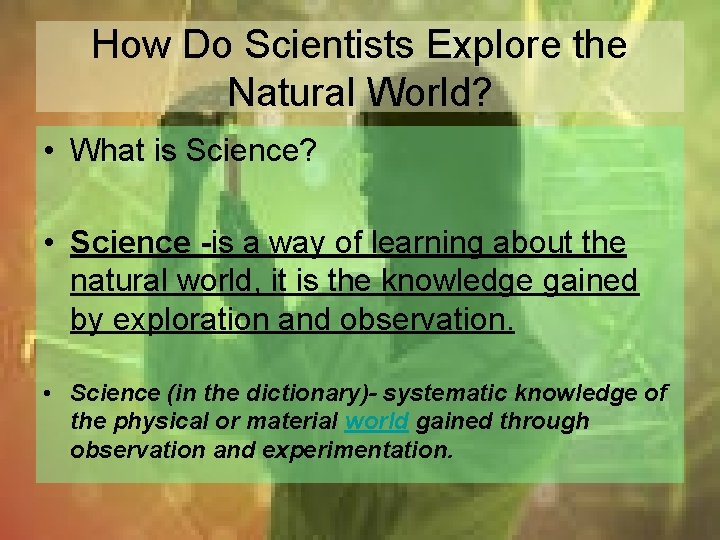 How Do Scientists Explore the Natural World?

• What is Science?

• Science -is a way of learning about the natural world, it is the knowledge gained by exploration and observation.

• Science (in the dictionary)- systematic knowledge of the physical or material world gained through observation and experimentation.